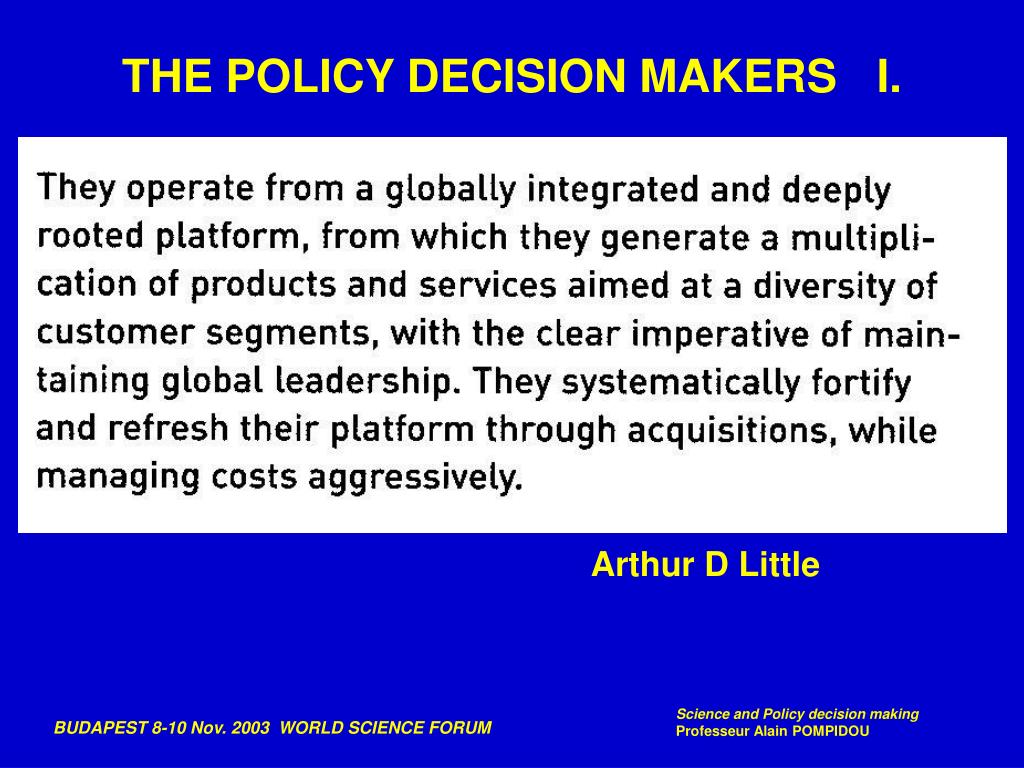 THE POLICY DECISION MAKERS I.

They operate from a globally integrated and deeply rooted platform, from which they generate a multiplication of products and services aimed at a diversity of customer segments, with the clear imperative of maintaining global leadership. They systematically fortify and refresh their platform through acquisitions, while managing costs aggressively.

Arthur D Little

BUDAPEST 8-10 Nov. 2003 WORLD SCIENCE FORUM

Science and Policy decision making
Professeur Alain POMPIDOU